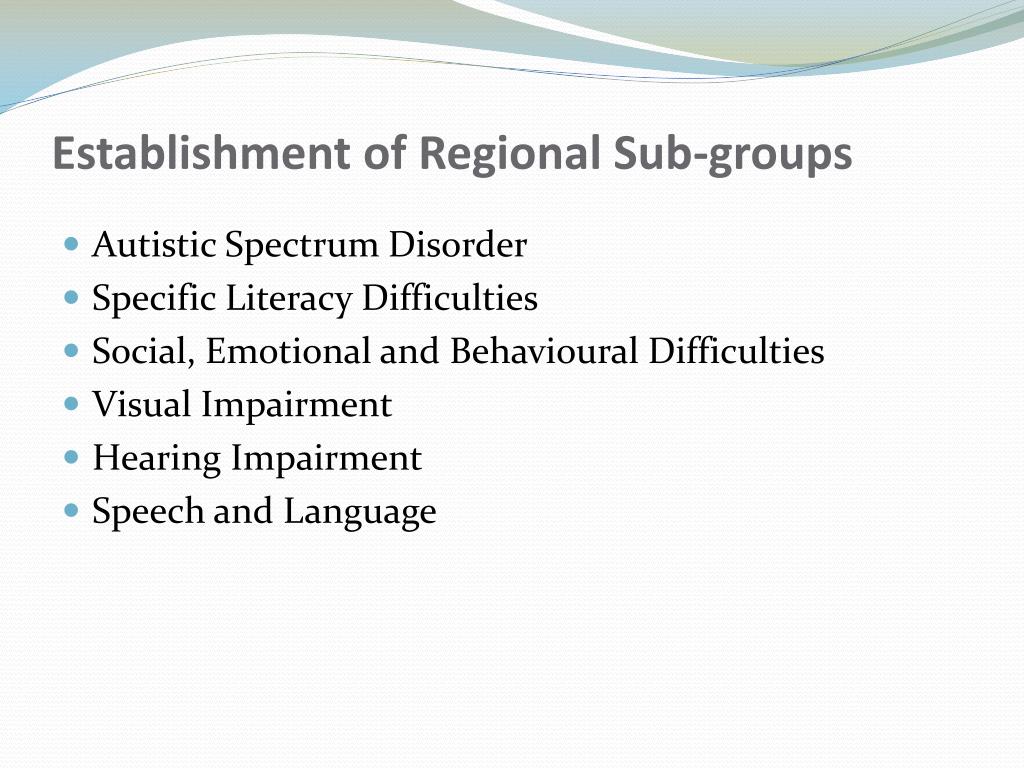 Establishment of Regional Sub-groups

- Autistic Spectrum Disorder
- Specific Literacy Difficulties
- Social, Emotional and Behavioural Difficulties
- Visual Impairment
- Hearing Impairment
- Speech and Language